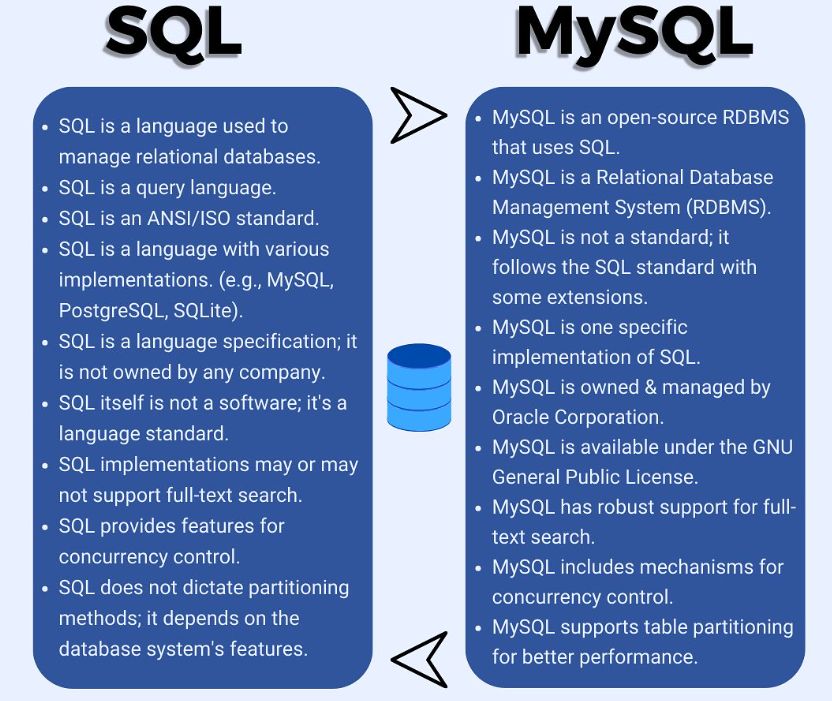 SQL

- SQL is a language used to manage relational databases.
- SQL is a query language.
- SQL is an ANSI/ISO standard.
- SQL is a language with various implementations. (e.g., MySQL, PostgreSQL, SQLite).
- SQL is a language specification; it is not owned by any company.
- SQL itself is not a software; it's a language standard.
- SQL implementations may or may not support full-text search.
- SQL provides features for concurrency control.
- SQL does not dictate partitioning methods; it depends on the database system's features.

MySQL

- MySQL is an open-source RDBMS that uses SQL.
- MySQL is a Relational Database Management System (RDBMS).
- MySQL is not a standard; it follows the SQL standard with some extensions.
- MySQL is one specific implementation of SQL.
- MySQL is owned & managed by Oracle Corporation.
- MySQL is available under the GNU General Public License.
- MySQL has robust support for full-text search.
- MySQL includes mechanisms for concurrency control.
- MySQL supports table partitioning for better performance.